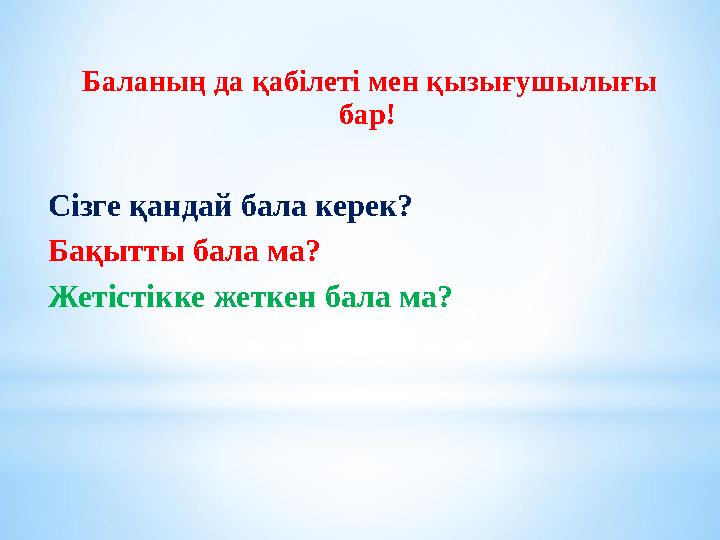 Баланың да қабілеті мен қызығушылығы бар!

Сізге қандай бала керек?
Бақытты бала ма?
Жетістікке жеткен бала ма?